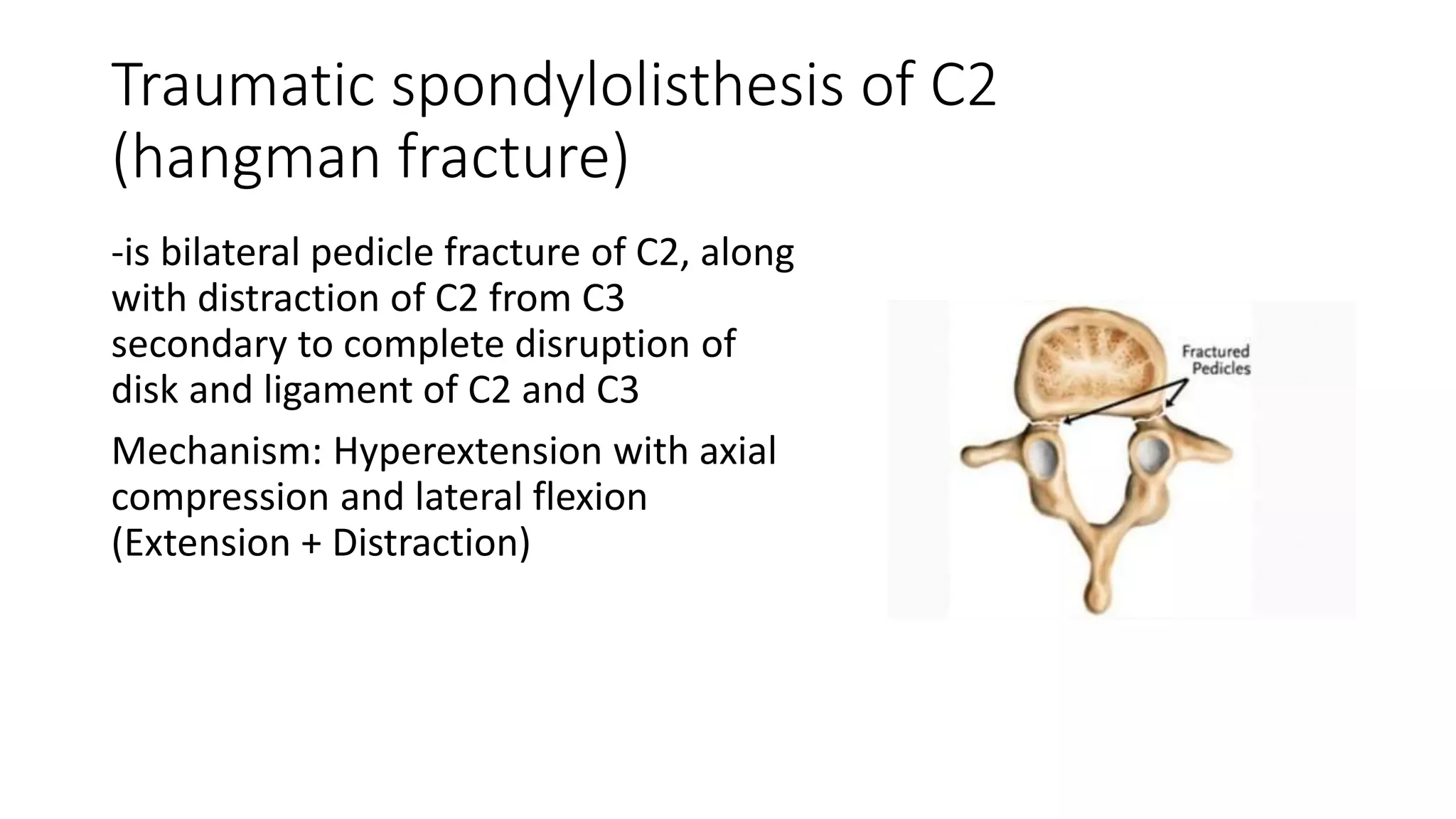 Traumatic spondylolisthesis of C2 (hangman fracture)

-is bilateral pedicle fracture of C2, along with distraction of C2 from C3 secondary to complete disruption of disk and ligament of C2 and C3

Mechanism: Hyperextension with axial compression and lateral flexion (Extension + Distraction)

Fractured Pedicles